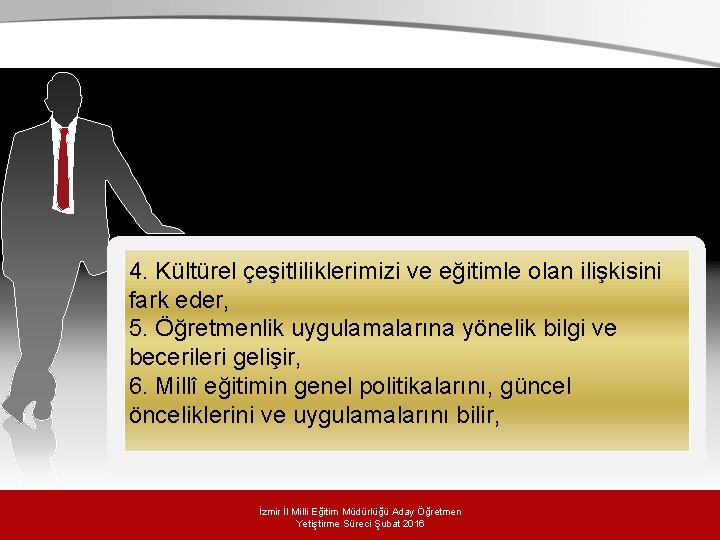 4. Kültürel çeşitliliklerimizi ve eğitimle olan ilişkisini fark eder,
5. Öğretmenlik uygulamalarına yönelik bilgi ve becerileri gelişir,
6. Millî eğitimin genel politikalarını, güncel önceliklerini ve uygulamalarını bilir,

İzmir İl Milli Eğitim Müdürlüğü Aday Öğretmen
Yetiştirme Süreci Şubat 2016